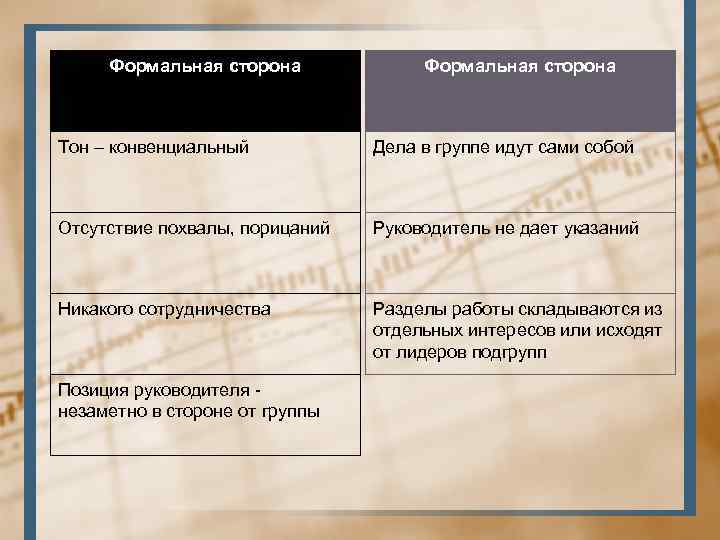 | Формальная сторона | Формальная сторона |
|---|---|
| Тон – конвенциальный | Дела в группе идут сами собой |
| Отсутствие похвалы, порицаний | Руководитель не дает указаний |
| Никакого сотрудничества | Разделы работы складываются из отдельных интересов или исходят от лидеров подгрупп |
| Позиция руководителя - незаметно в стороне от группы | |